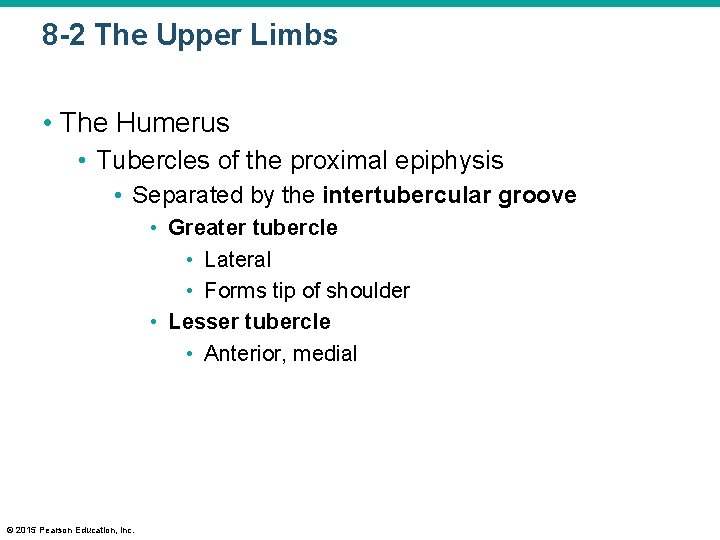 8-2 The Upper Limbs

• The Humerus
• Tubercles of the proximal epiphysis
• Separated by the intertubercular groove
• Greater tubercle
• Lateral
• Forms tip of shoulder
• Lesser tubercle
• Anterior, medial

© 2015 Pearson Education, Inc.